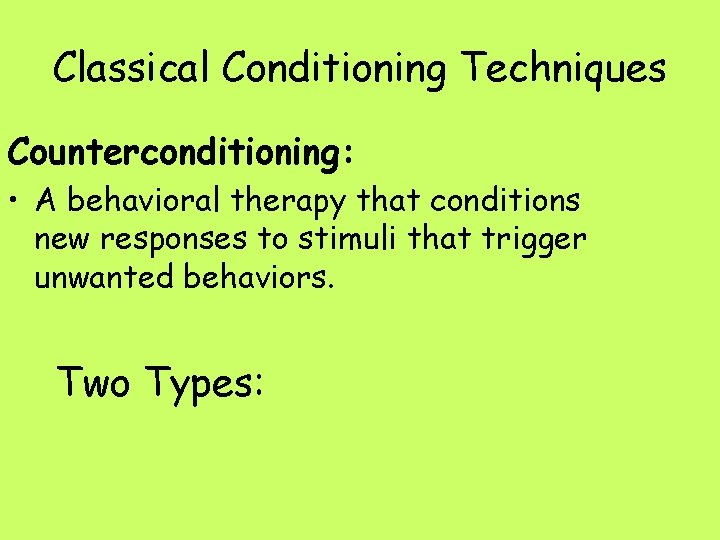 Classical Conditioning Techniques

Counterconditioning:

• A behavioral therapy that conditions new responses to stimuli that trigger unwanted behaviors.

Two Types: